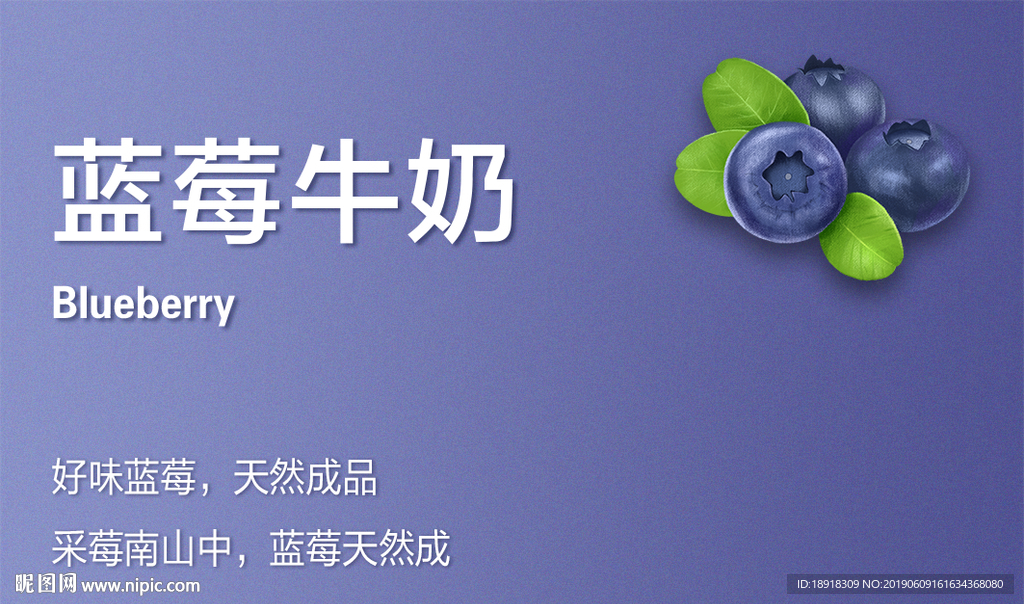 蓝莓牛奶

Blueberry

好味蓝莓，天然成品

采莓南山中，蓝莓天然成

昵图网 www.nipic.com

ID:18918309 NO:20190609161634368080